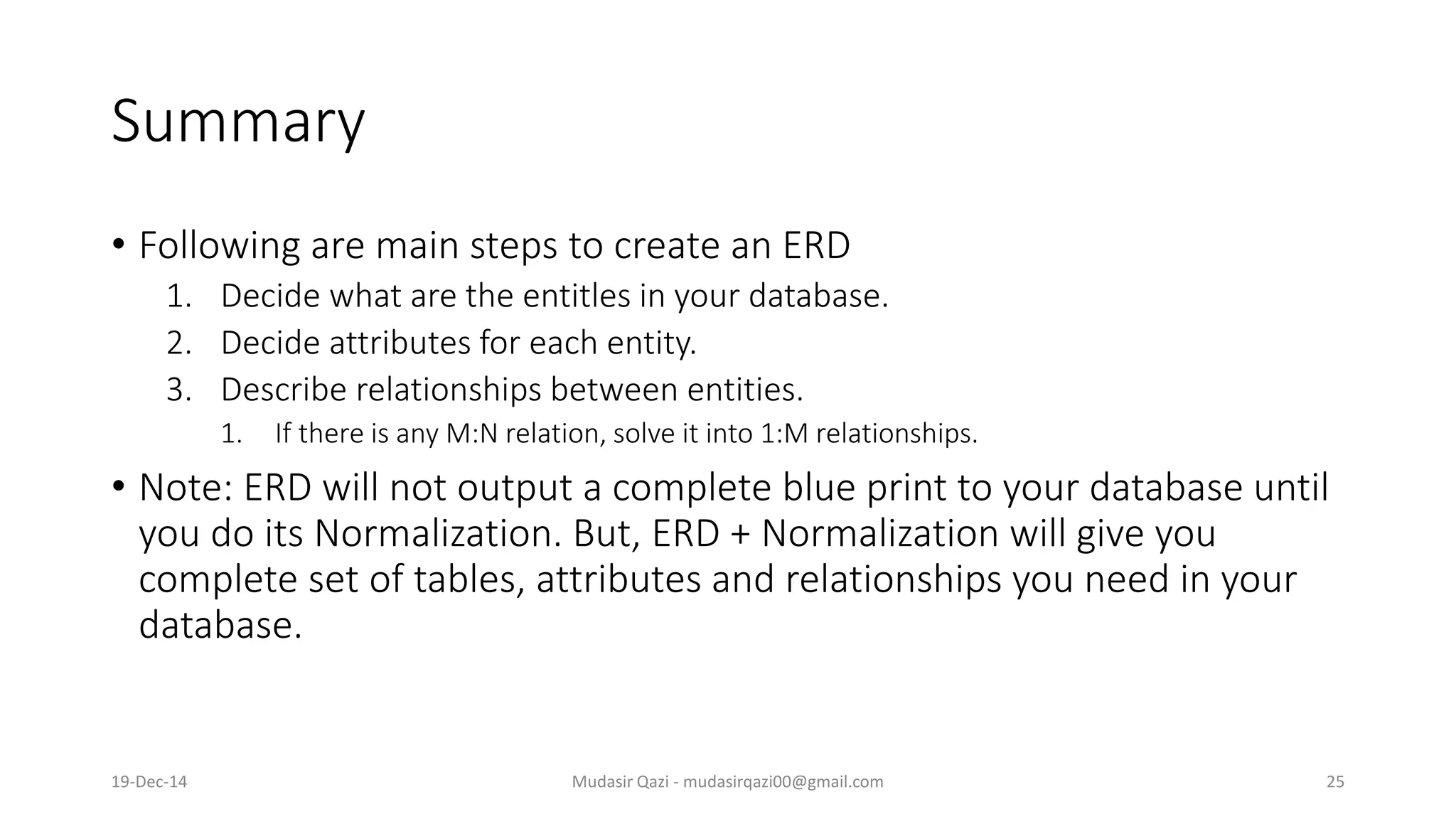 Summary

• Following are main steps to create an ERD
1. Decide what are the entitles in your database.
2. Decide attributes for each entity.
3. Describe relationships between entities.
1. If there is any M:N relation, solve it into 1:M relationships.

• Note: ERD will not output a complete blue print to your database until you do its Normalization. But, ERD + Normalization will give you complete set of tables, attributes and relationships you need in your database.

19-Dec-14 Mudasir Qazi - mudasirqazi00@gmail.com 25